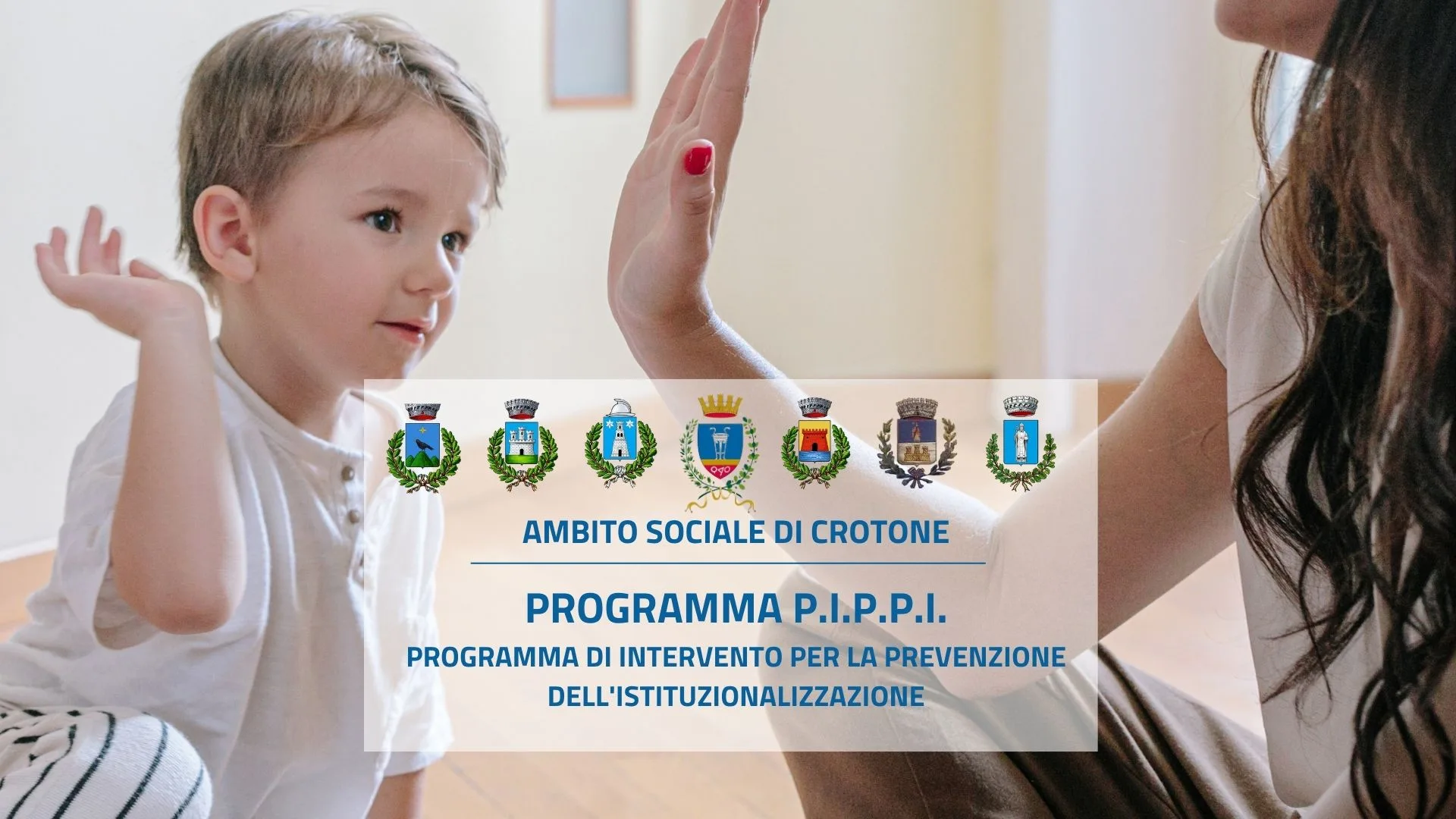 AMBITO SOCIALE DI CROTONE

PROGRAMMA P.I.P.P.I.

PROGRAMMA DI INTERVENTO PER LA PREVENZIONE DELL'ISTITUZIONALIZZAZIONE